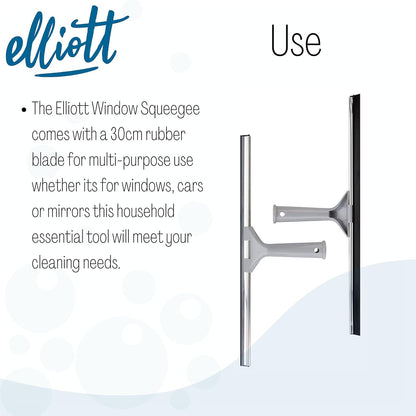 elliott

Use

• The Elliott Window Squeegee comes with a 30cm rubber blade for multi-purpose use whether its for windows, cars or mirrors this household essential tool will meet your cleaning needs.